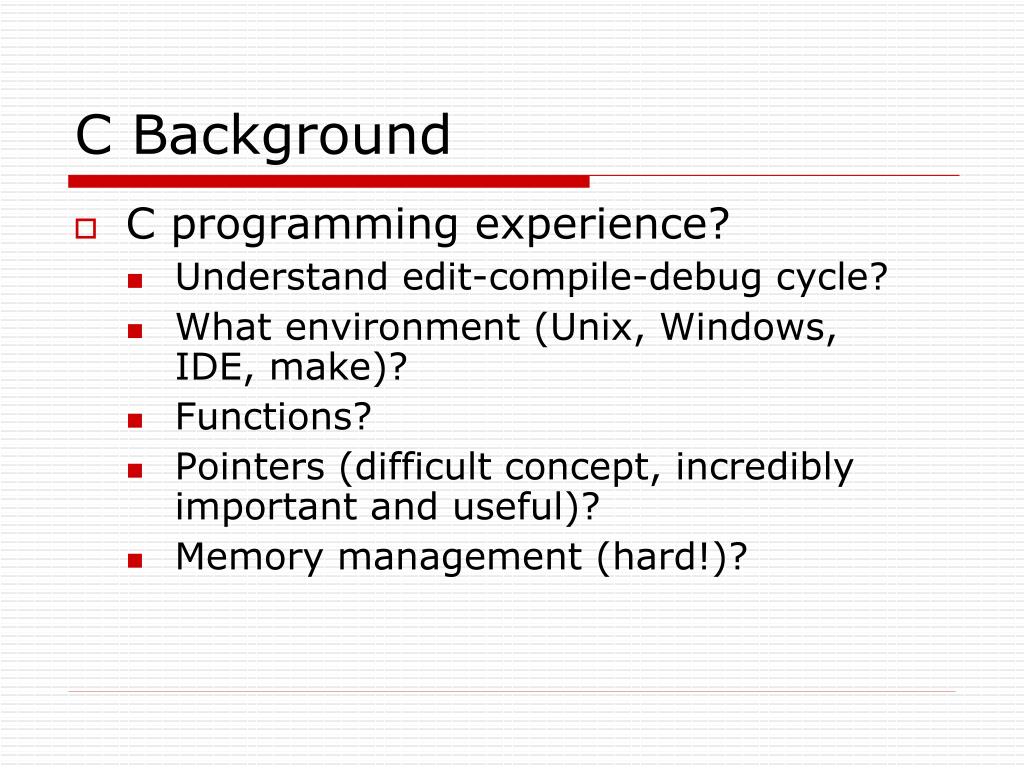 C Background

C programming experience?

Understand edit-compile-debug cycle?

What environment (Unix, Windows, IDE, make)?

Functions?

Pointers (difficult concept, incredibly important and useful)?

Memory management (hard!)?